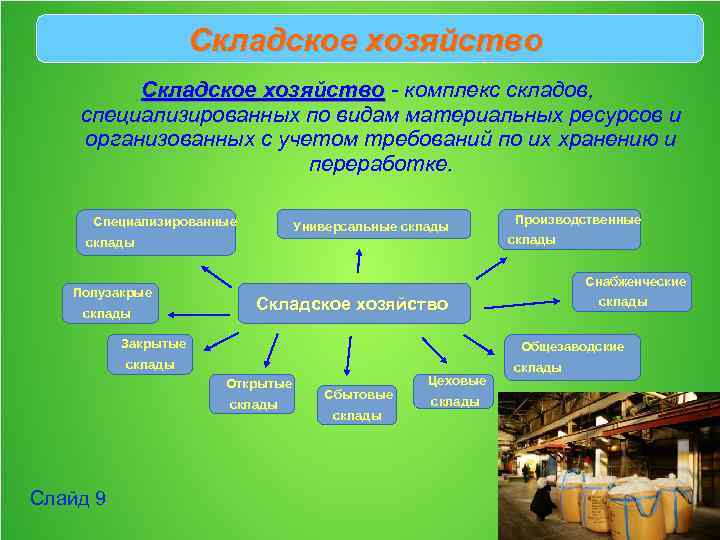 Складское хозяйство

Складское хозяйство - комплекс складов, специализированных по видам материальных ресурсов и организованных с учетом требований по их хранению и переработке.

Специализированные склады

Универсальные склады

Производственные склады

Полузакрые склады

Складское хозяйство

Снабженческие склады

Закрытые склады

Общезаводские склады

Открытые склады

Сбытовые склады

Цеховые склады

Слайд 9